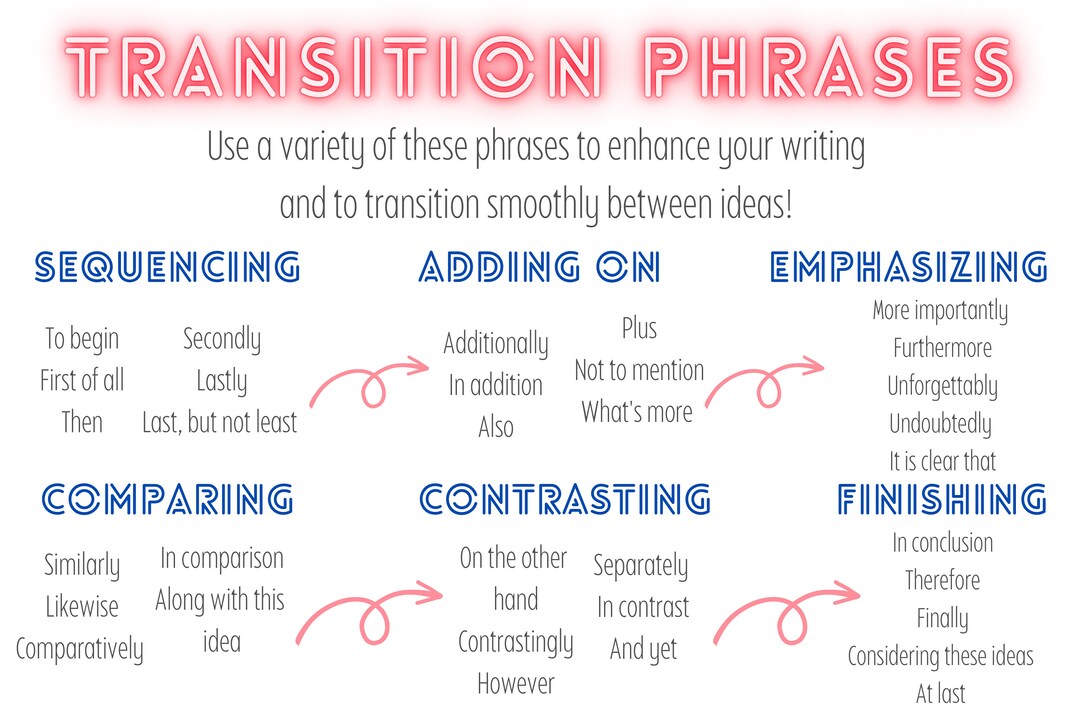 TRANSITION PHRASES

Use a variety of these phrases to enhance your writing and to transition smoothly between ideas!

SEQUENCING

To begin
First of all
Then

Secondly
Lastly
Last, but not least

ADDING ON

Additionally
In addition
Also

Plus
Not to mention
What's more

EMPHASIZING

More importantly
Furthermore
Unforgettably
Undoubtedly
It is clear that

COMPARING

Similarly
Likewise
Comparatively

In comparison
Along with this idea

CONTRASTING

On the other hand
Contrastingly
However

Separately
In contrast
And yet

FINISHING

In conclusion
Therefore
Finally
Considering these ideas
At last